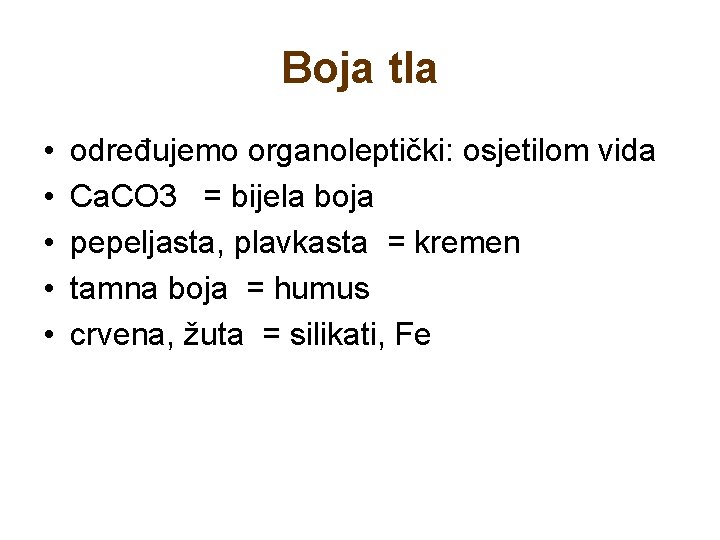 Boja tla

• određujemo organoleptički: osjetilom vida
• CaCO3 = bijela boja
• pepeljasta, plavkasta = kremen
• tamna boja = humus
• crvena, žuta = silikati, Fe